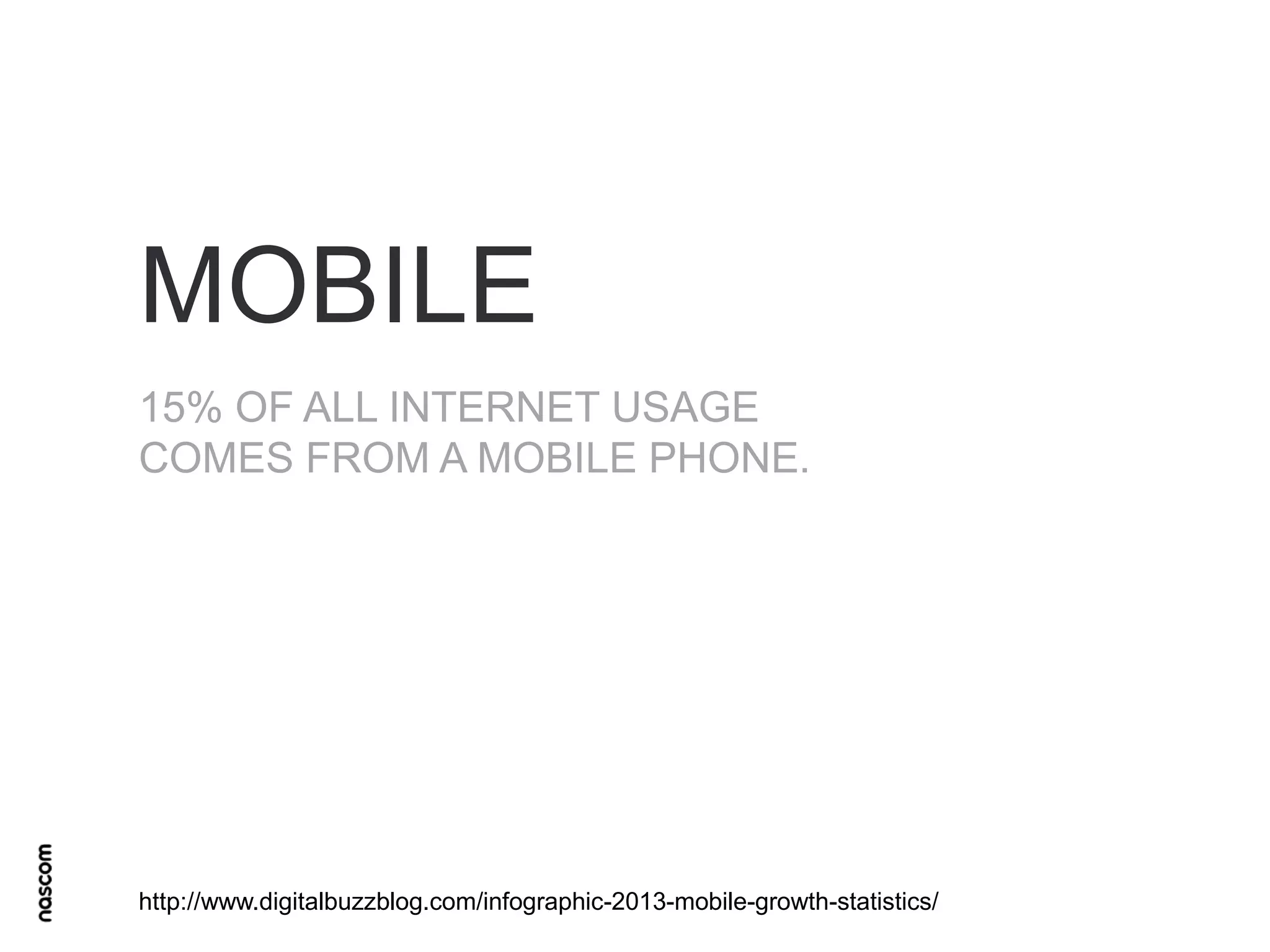 MOBILE

15% OF ALL INTERNET USAGE COMES FROM A MOBILE PHONE.

nascom

http://www.digitalbuzzblog.com/infographic-2013-mobile-growth-statistics/